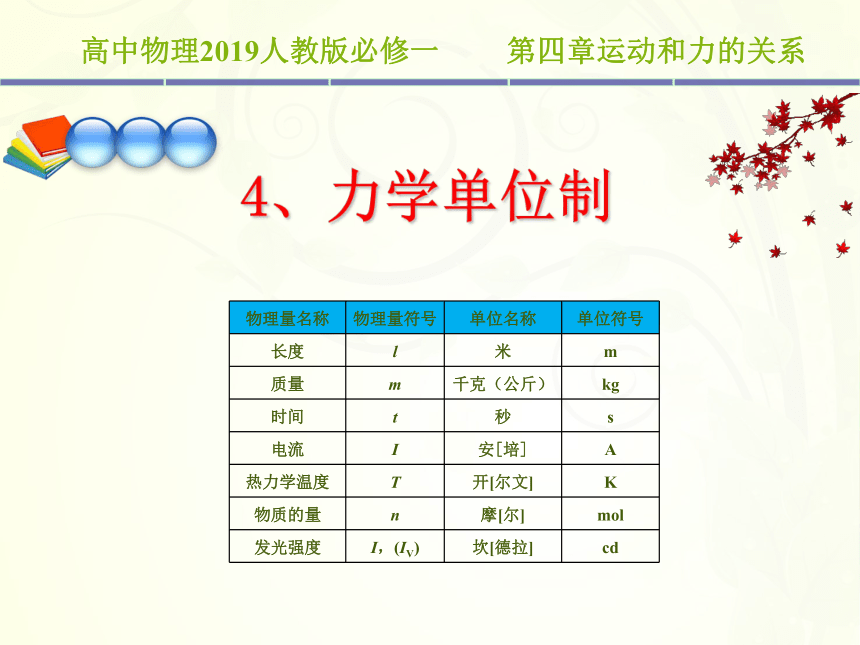 高中物理2019人教版必修一 第四章运动和力的关系

4、力学单位制

| 物理量名称 | 物理量符号 | 单位名称 | 单位符号 |
|---|---|---|---|
| 长度 | $l$ | 米 | m |
| 质量 | $m$ | 千克（公斤） | kg |
| 时间 | $t$ | 秒 | s |
| 电流 | $I$ | 安[培] | A |
| 热力学温度 | $T$ | 开[尔文] | K |
| 物质的量 | $n$ | 摩[尔] | mol |
| 发光强度 | $I$，($I_V$) | 坎[德拉] | cd |